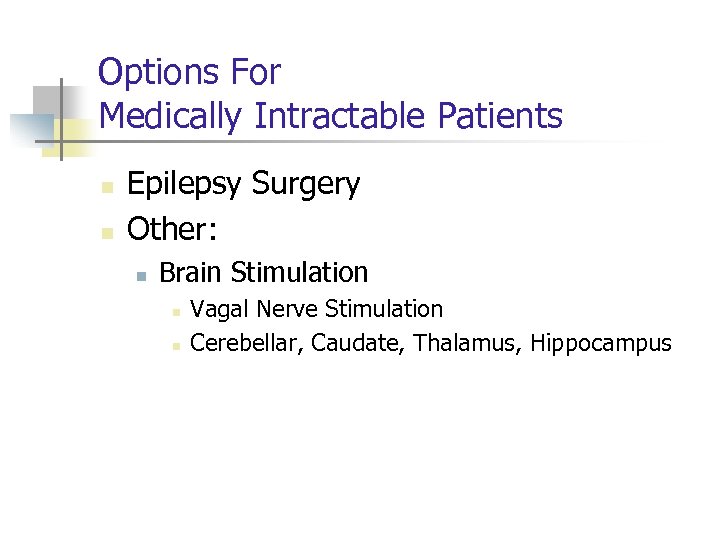 Options For
Medically Intractable Patients

- Epilepsy Surgery
- Other:
  - Brain Stimulation
    - Vagal Nerve Stimulation
    - Cerebellar, Caudate, Thalamus, Hippocampus